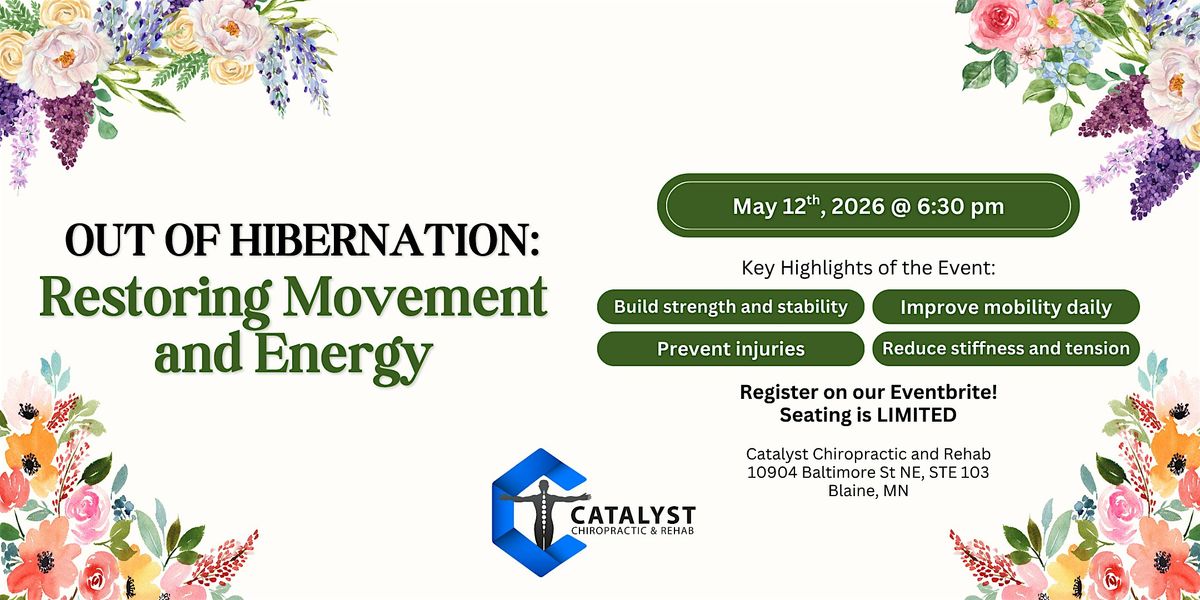 OUT OF HIBERNATION:
Restoring Movement and Energy

May 12$^{th}$, 2026 @ 6:30 pm

Key Highlights of the Event:

Build strength and stability
Improve mobility daily
Prevent injuries
Reduce stiffness and tension

Register on our Eventbrite!
Seating is LIMITED

Catalyst Chiropractic and Rehab
10904 Baltimore St NE, STE 103
Blaine, MN

CATALYST
CHIROPRACTIC & REHAB